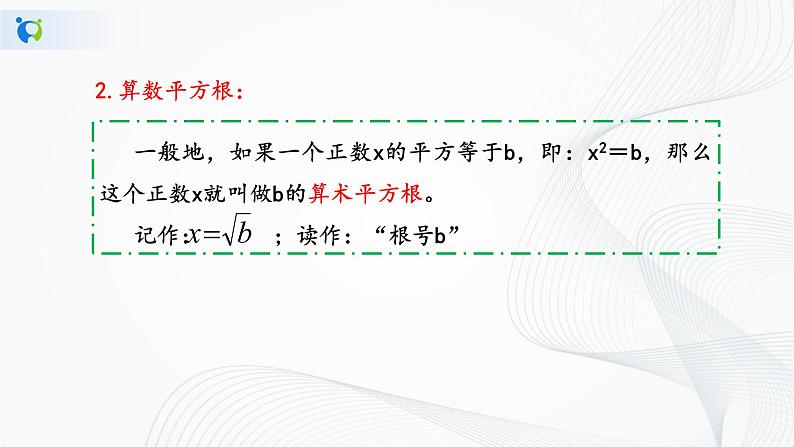 2.算数平方根：

一般地，如果一个正数x的平方等于b，即：$x^2=b$，那么这个正数x就叫做b的算术平方根。

记作:$x=\sqrt{b}$ ；读作：“根号b”